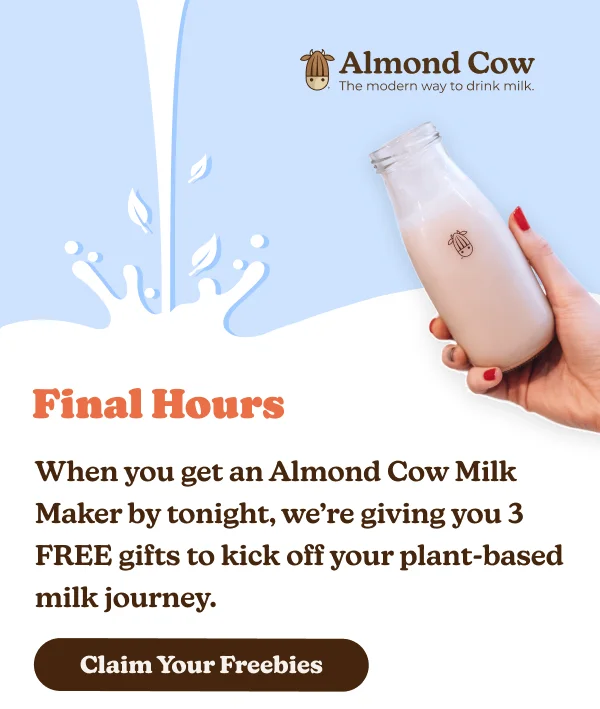 Almond Cow
The modern way to drink milk.

Final Hours

When you get an Almond Cow Milk Maker by tonight, we're giving you 3 FREE gifts to kick off your plant-based milk journey.

Claim Your Freebies